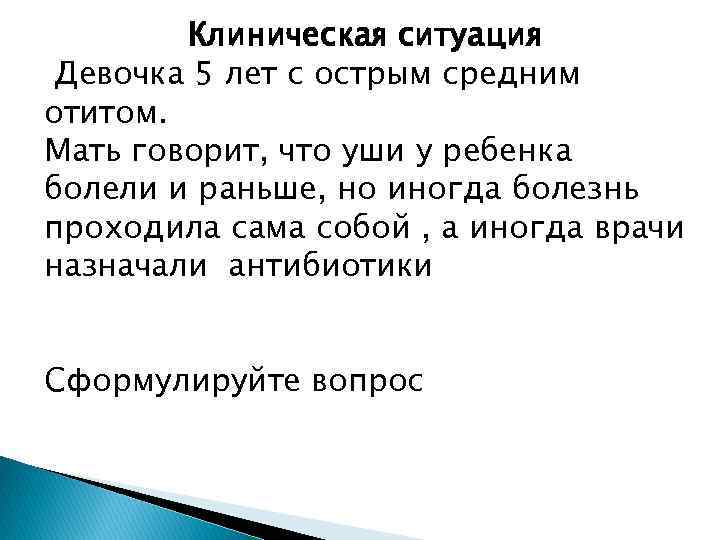 Клиническая ситуация

Девочка 5 лет с острым средним отитом.
Мать говорит, что уши у ребенка болели и раньше, но иногда болезнь проходила сама собой , а иногда врачи назначали антибиотики

Сформулируйте вопрос